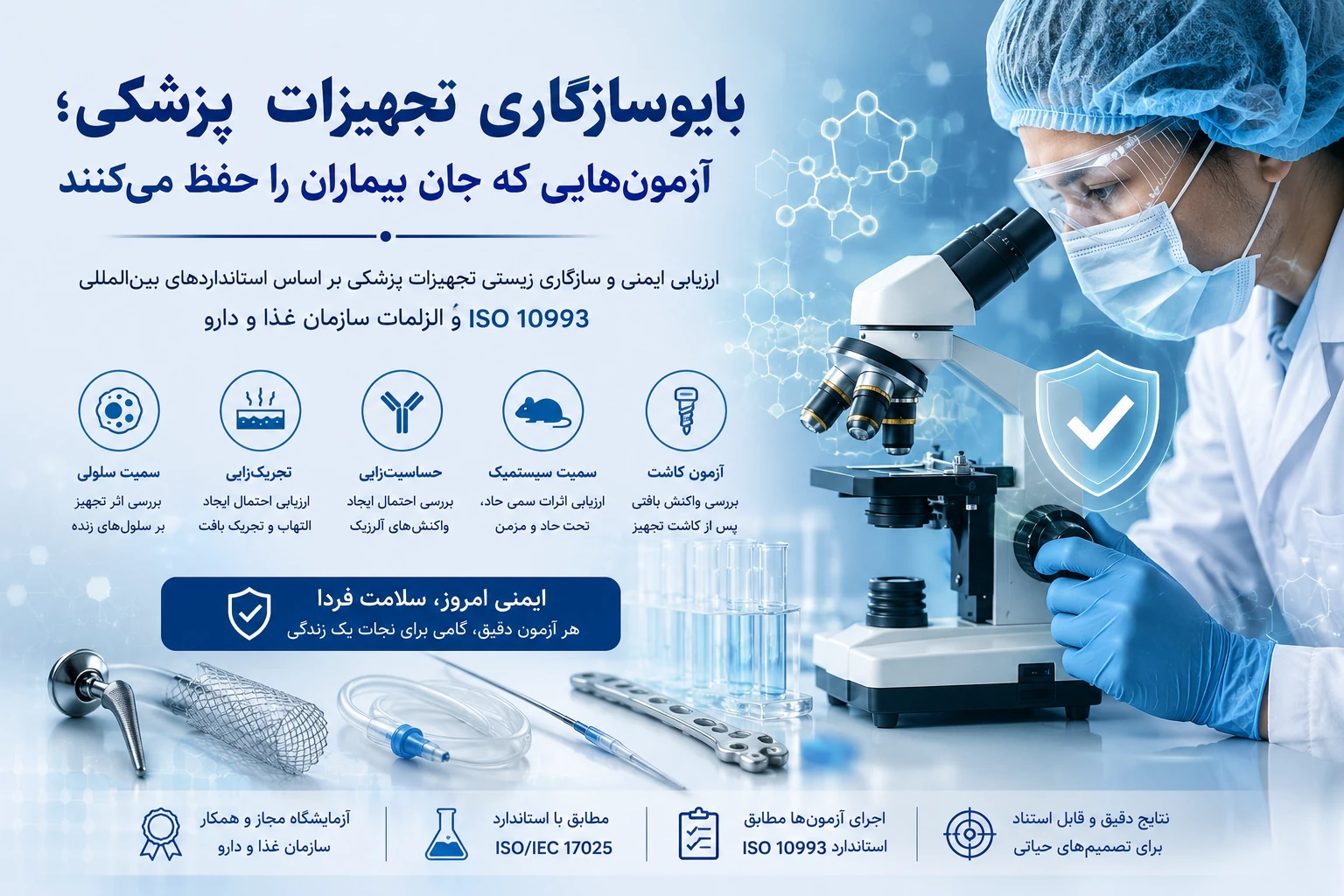 بایوسازگاری تجهیزات پزشکی؛
آزمون‌هایی که جان بیماران را حفظ می‌کنند

ارزیابی ایمنی و سازگاری زیستی تجهیزات پزشکی بر اساس استانداردهای بین‌المللی
ISO 10993 وُ الزلمات سازمان غذا و دارو

آزمون کاشت
بررسی واکنش بافتی پس از کاشت تجهیز

سمیت سیستمیک
ارزیابی اثرات سمی حاد، تحت حاد و مزمن

حساسیت‌زایی
بررسی احتمال ایجاد واکنش‌های آلرژیک

تحریک‌زایی
ارزیابی احتمال ایجاد التهاب و تحریک بافت

سمیت سلولی
بررسی اثر تجهیز بر سلول‌های زنده

ایمنی امروز، سلامت فردا
هر آزمون دقیق، گامی برای نجات یک زندگی

نتایج دقیق و قابل استناد
برای تصمیم‌های حیاتی

اجرای آزمون‌ها مطابق
استاندارد ISO 10993

مطابق با استاندارد
ISO/IEC 17025

آزمایشگاه مجاز و همکار
سازمان غذا و دارو